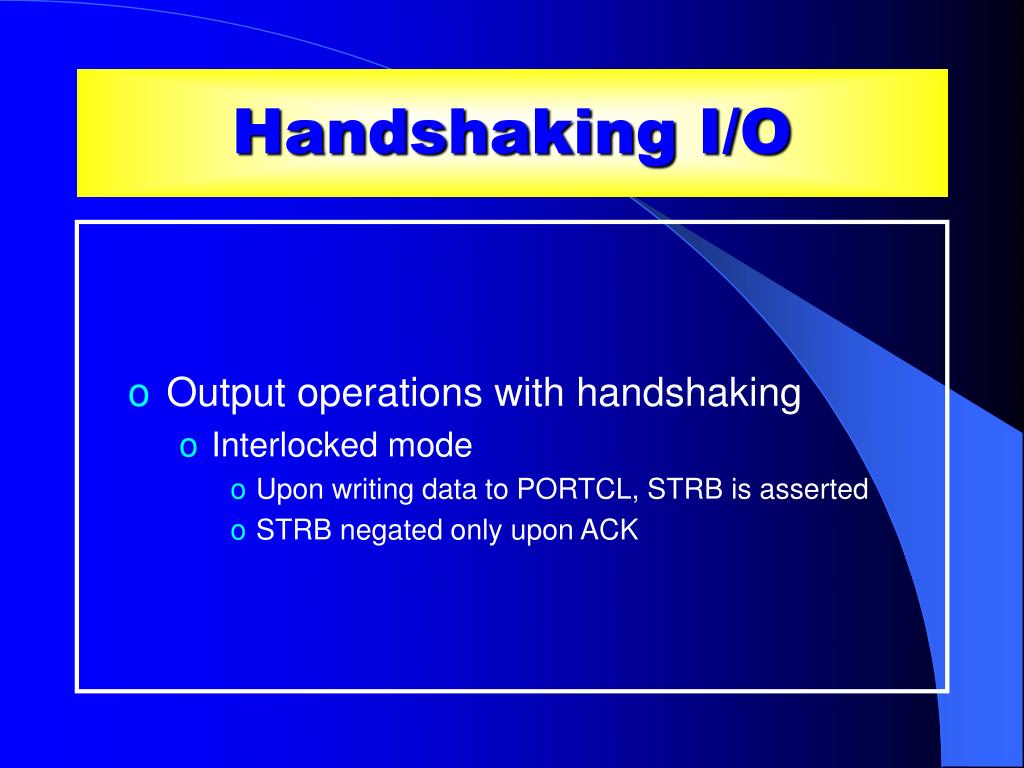 Handshaking I/O

o Output operations with handshaking
o Interlocked mode
o Upon writing data to PORTCL, STRB is asserted
o STRB negated only upon ACK